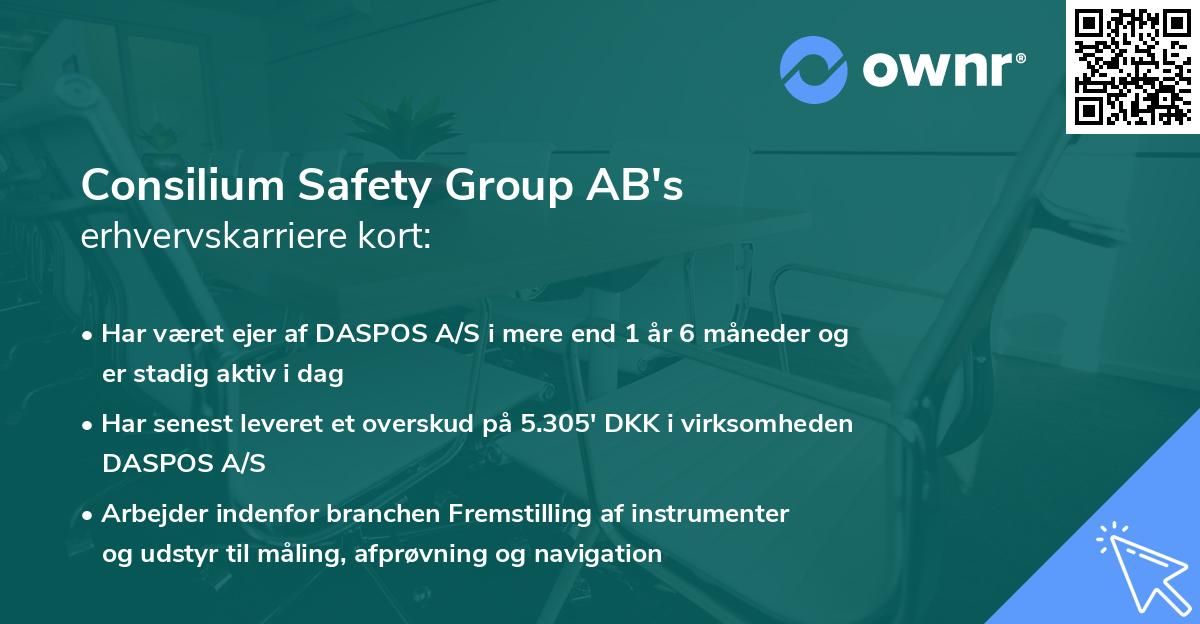 ownr®

Consilium Safety Group AB's
erhvervskarriere kort:

• Har været ejer af DASPOS A/S i mere end 1 år 6 måneder og er stadig aktiv i dag

• Har senest leveret et overskud på 5.305' DKK i virksomheden DASPOS A/S

• Arbejder indenfor branchen Fremstilling af instrumenter og udstyr til måling, afprøvning og navigation